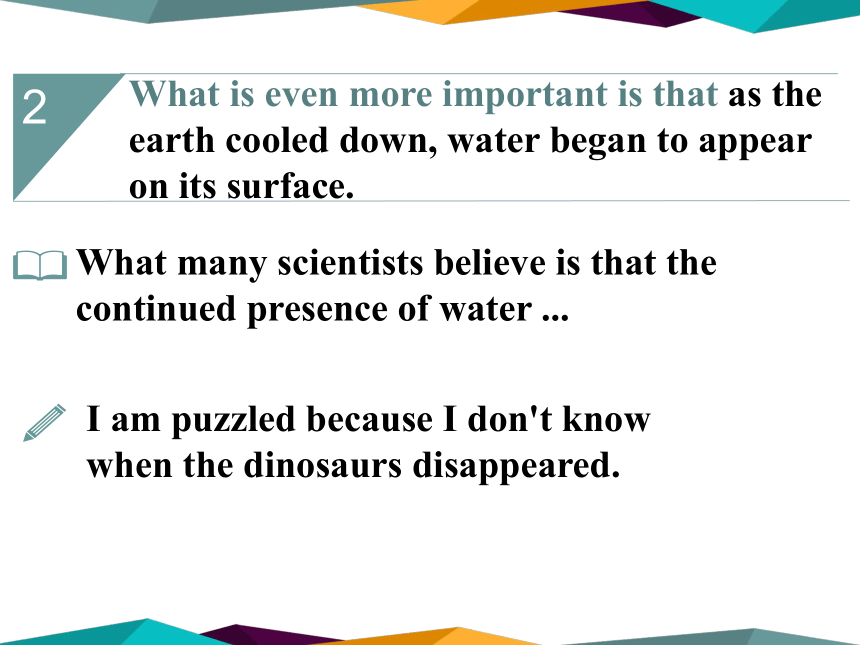 2

What is even more important is that as the earth cooled down, water began to appear on its surface.

What many scientists believe is that the continued presence of water ...

I am puzzled because I don't know when the dinosaurs disappeared.